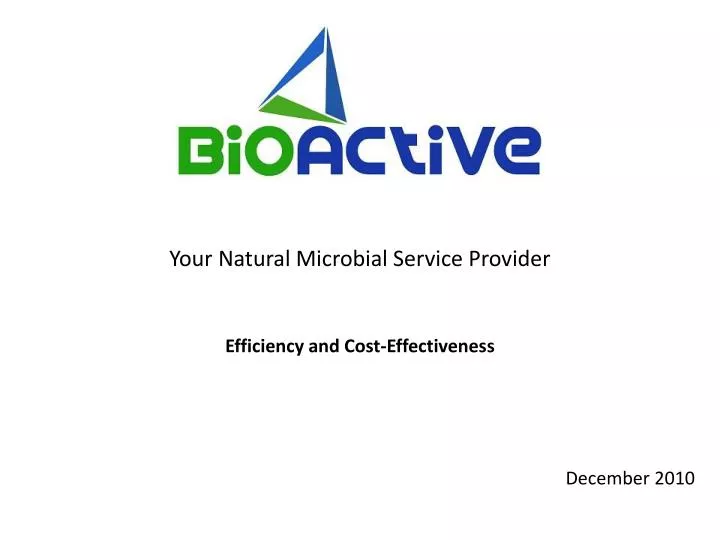 BiOACtiVe

Your Natural Microbial Service Provider

Efficiency and Cost-Effectiveness

December 2010